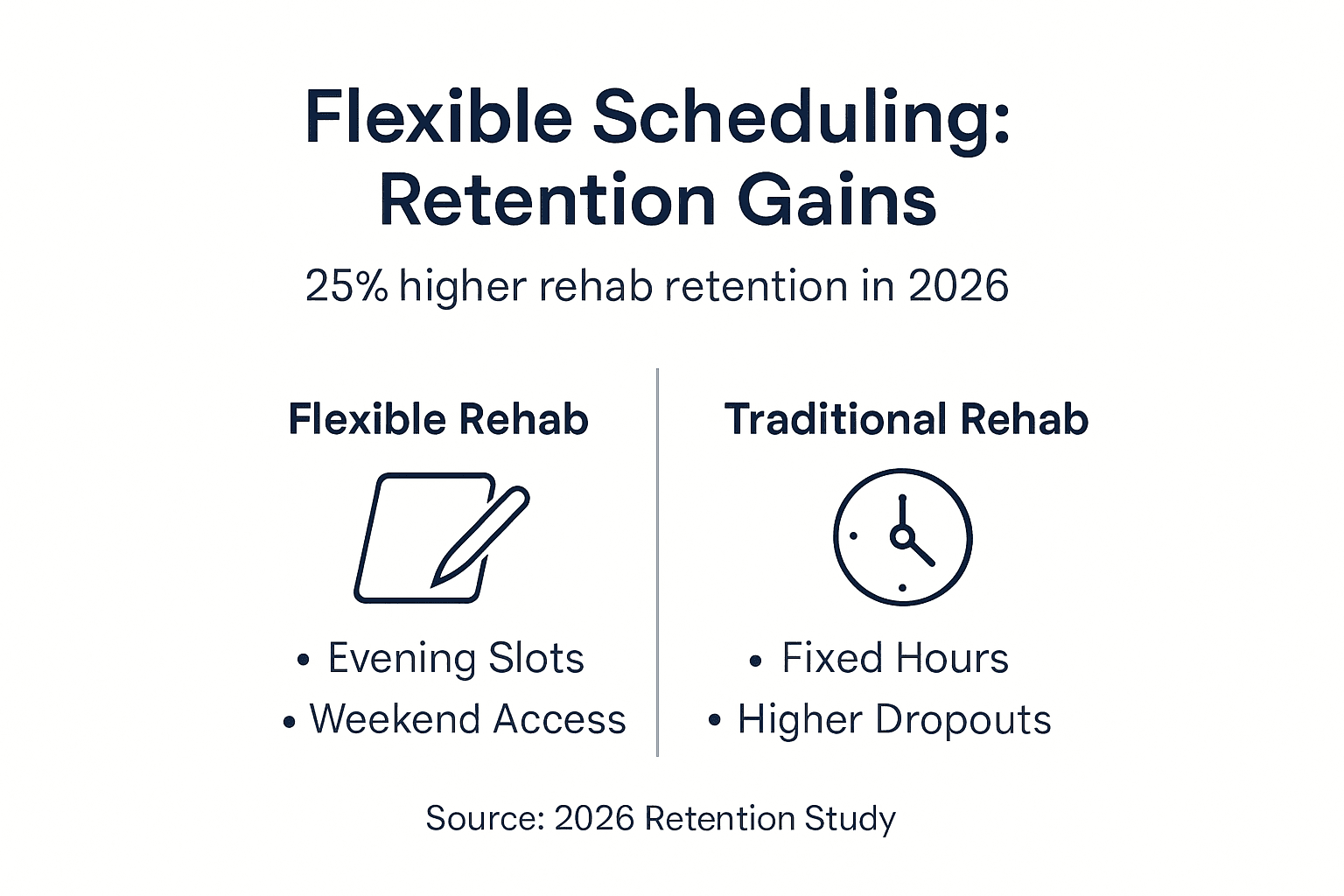 Flexible Scheduling: Retention Gains

25% higher rehab retention in 2026

Flexible Rehab

• Evening Slots
• Weekend Access

Traditional Rehab

• Fixed Hours
• Higher Dropouts

Source: 2026 Retention Study